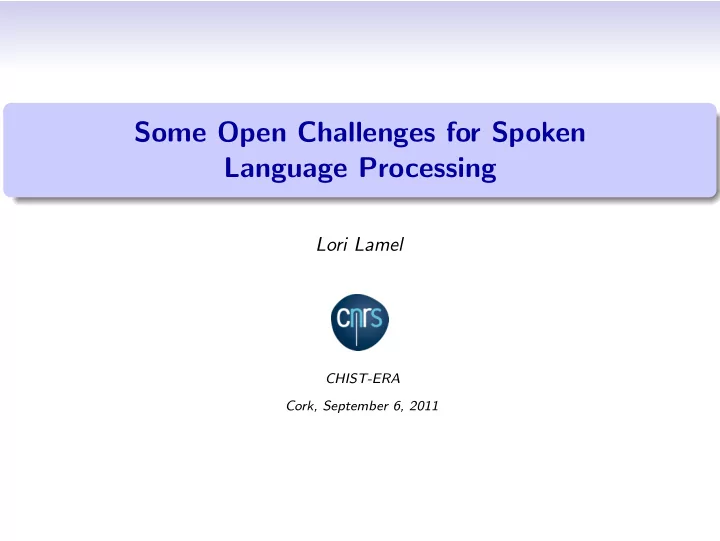 Some Open Challenges for Spoken Language Processing

Lori Lamel

cnrs

CHIST-ERA

Cork, September 6, 2011